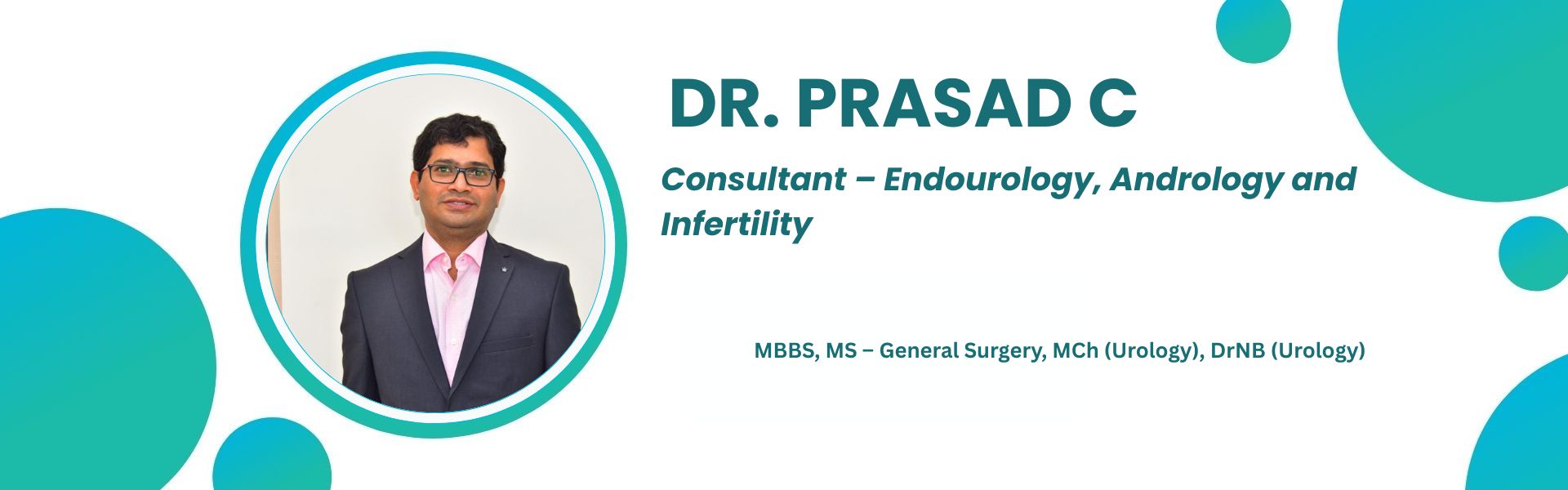 DR. PRASAD C

Consultant – Endourology, Andrology and Infertility

MBBS, MS – General Surgery, MCh (Urology), DrNB (Urology)